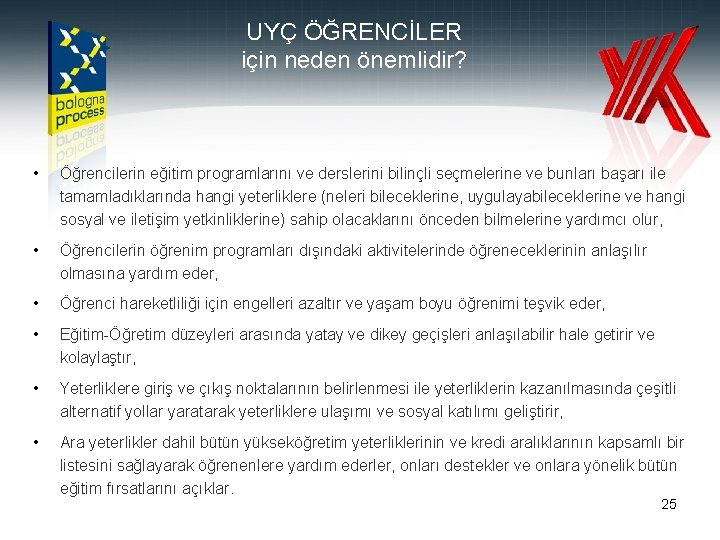 bologna process

UYÇ ÖĞRENCİLER
için neden önemlidir?

• Öğrencilerin eğitim programlarını ve derslerini bilinçli seçmelerine ve bunları başarı ile tamamladıklarında hangi yeterliklere (neleri bileceklerine, uygulayabileceklerine ve hangi sosyal ve iletişim yetkinliklerine) sahip olacaklarını önceden bilmelerine yardımcı olur,

• Öğrencilerin öğrenim programları dışındaki aktivitelerinde öğreneceklerinin anlaşılır olmasına yardım eder,

• Öğrenci hareketliliği için engelleri azaltır ve yaşam boyu öğrenimi teşvik eder,

• Eğitim-Öğretim düzeyleri arasında yatay ve dikey geçişleri anlaşılabilir hale getirir ve kolaylaştır,

• Yeterliklere giriş ve çıkış noktalarının belirlenmesi ile yeterliklerin kazanılmasında çeşitli alternatif yollar yaratarak yeterliklere ulaşımı ve sosyal katılımı geliştirir,

• Ara yeterlikler dahil bütün yükseköğretim yeterliklerinin ve kredi aralıklarının kapsamlı bir listesini sağlayarak öğrenenlere yardım ederler, onları destekler ve onlara yönelik bütün eğitim fırsatlarını açıklar.

25